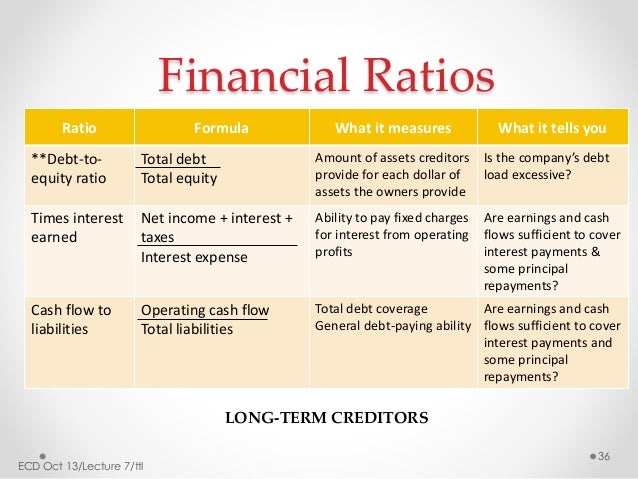 Financial Ratios

| Ratio | Formula | What it measures | What it tells you |
|---|---|---|---|
| **Debt-to-equity ratio | $\frac{\text{Total debt}}{\text{Total equity}}$ | Amount of assets creditors provide for each dollar of assets the owners provide | Is the company's debt load excessive? |
| Times interest earned | $\frac{\text{Net income + interest + taxes}}{\text{Interest expense}}$ | Ability to pay fixed charges for interest from operating profits | Are earnings and cash flows sufficient to cover interest payments & some principal repayments? |
| Cash flow to liabilities | $\frac{\text{Operating cash flow}}{\text{Total liabilities}}$ | Total debt coverage General debt-paying ability | Are earnings and cash flows sufficient to cover interest payments and some principal repayments? |

LONG-TERM CREDITORS

ECD Oct 13/Lecture 7/ttl

36